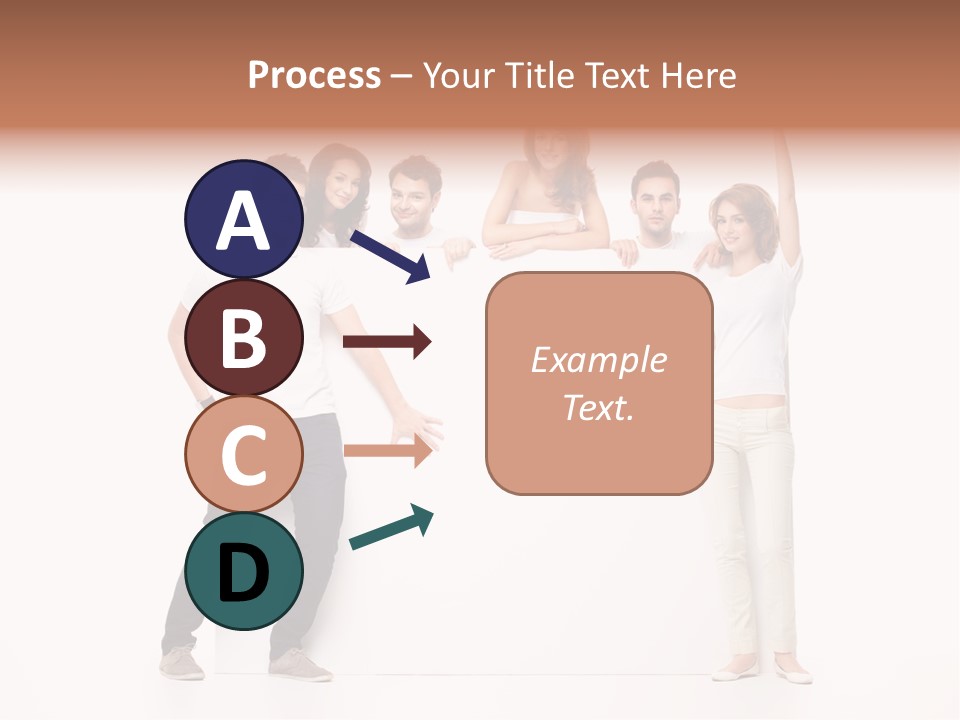 Process – Your Title Text Here

A

B

C

D

Example Text.